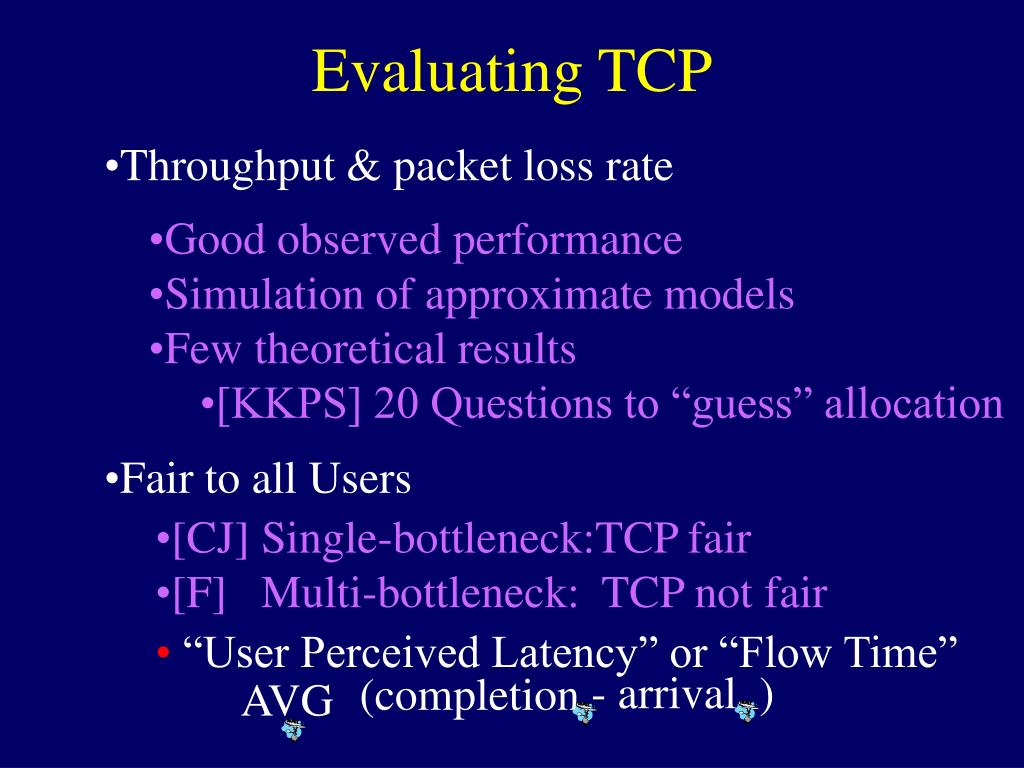 Evaluating TCP

•Throughput & packet loss rate

•Good observed performance
•Simulation of approximate models
•Few theoretical results
•[KKPS] 20 Questions to “guess” allocation

•Fair to all Users

•[CJ] Single-bottleneck:TCP fair
•[F] Multi-bottleneck: TCP not fair
• “User Perceived Latency” or “Flow Time”
AVG (completion - arrival )